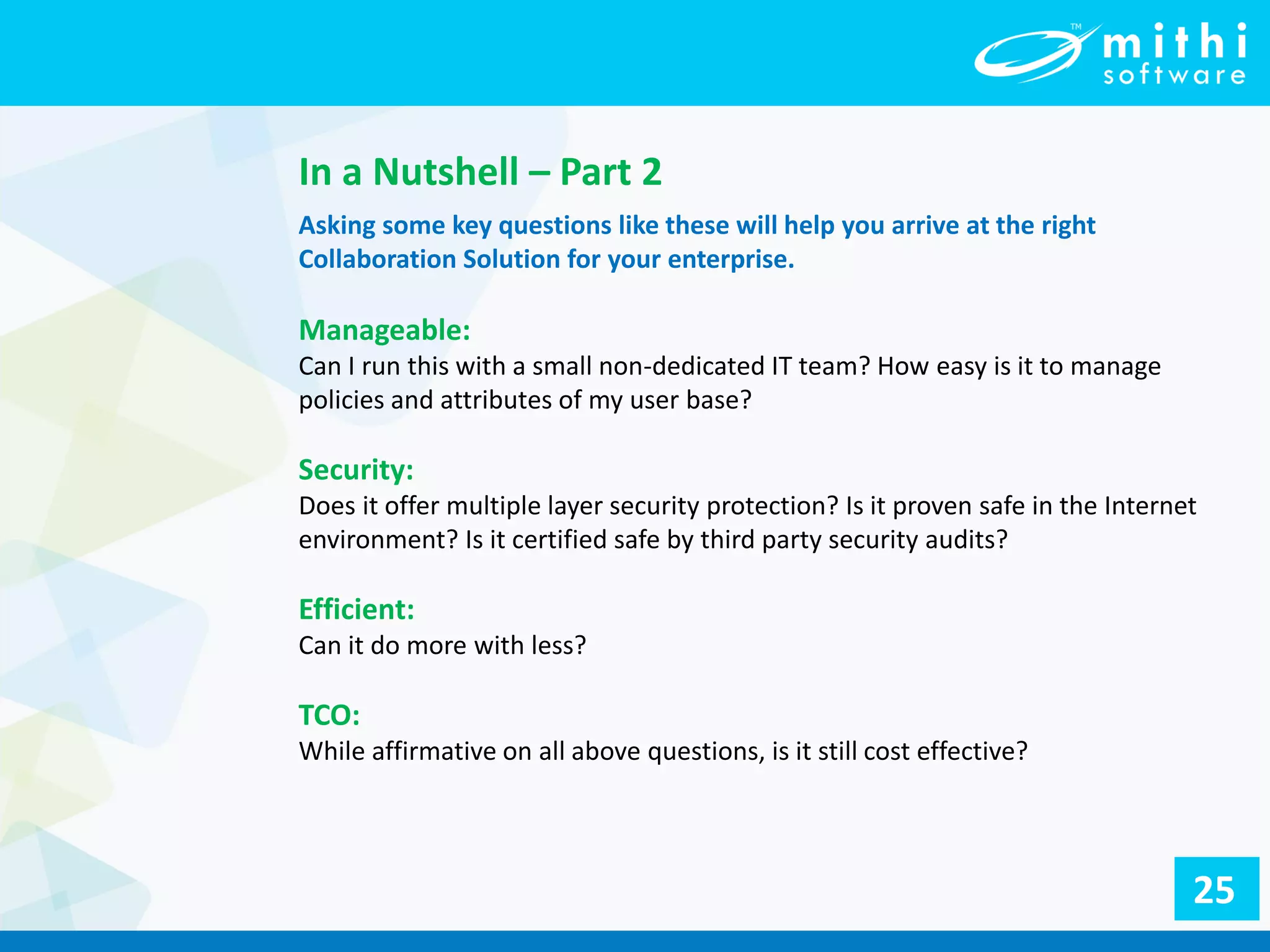 TM mithi software

In a Nutshell – Part 2

Asking some key questions like these will help you arrive at the right Collaboration Solution for your enterprise.

Manageable:
Can I run this with a small non-dedicated IT team? How easy is it to manage policies and attributes of my user base?

Security:
Does it offer multiple layer security protection? Is it proven safe in the Internet environment? Is it certified safe by third party security audits?

Efficient:
Can it do more with less?

TCO:
While affirmative on all above questions, is it still cost effective?

25